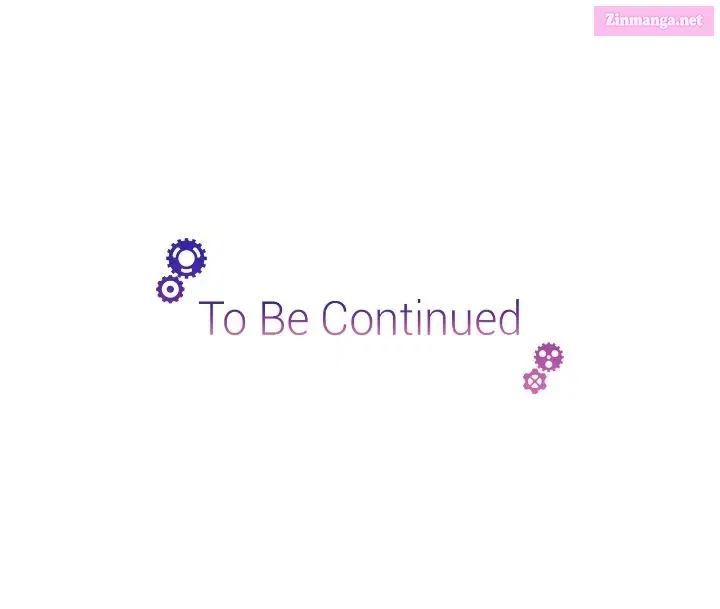 Zinmanga.net

To Be Continued